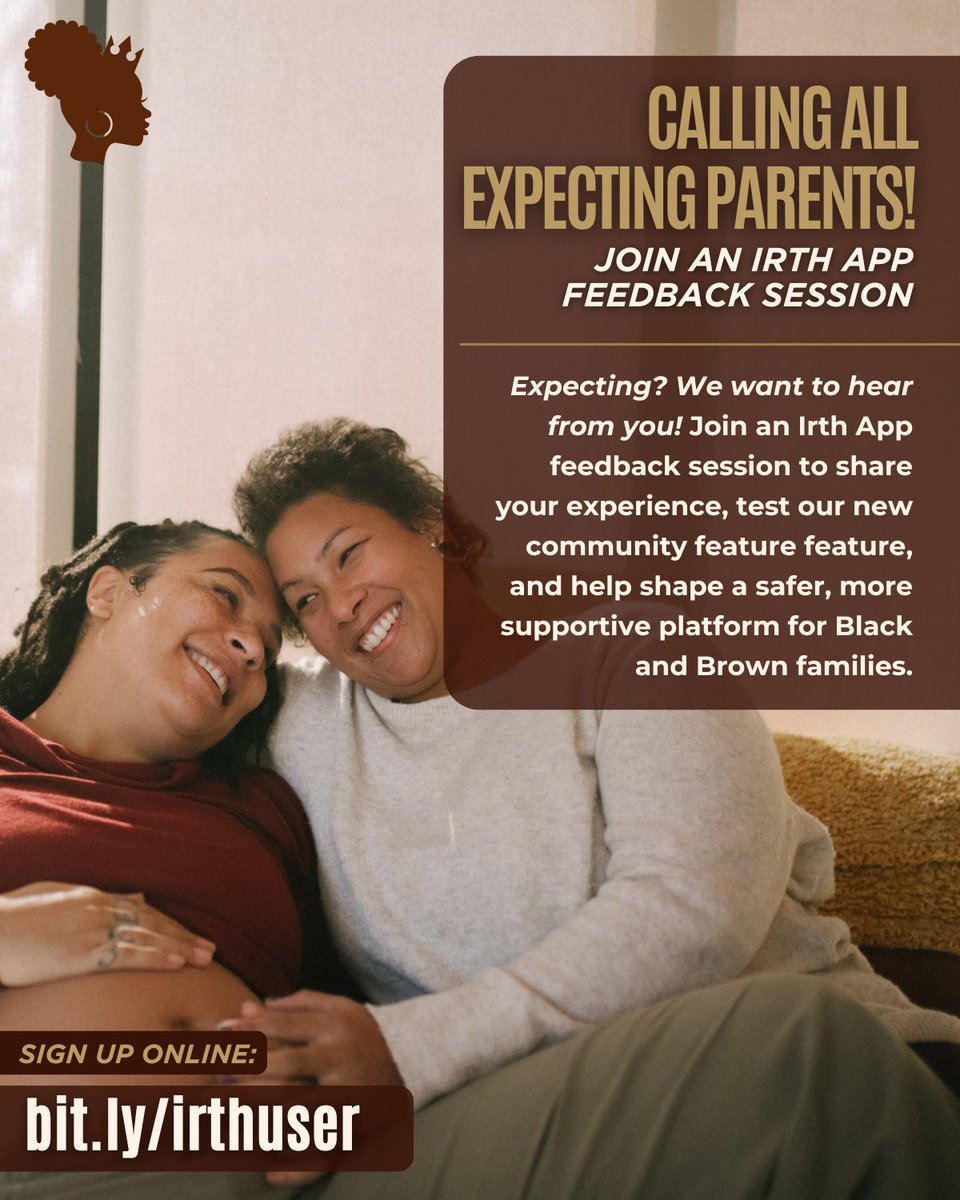 CALLING ALL EXPECTING PARENTS!

JOIN AN IRTH APP FEEDBACK SESSION

Expecting? We want to hear from you! Join an Irth App feedback session to share your experience, test our new community feature feature, and help shape a safer, more supportive platform for Black and Brown families.

SIGN UP ONLINE:

bit.ly/irthuser